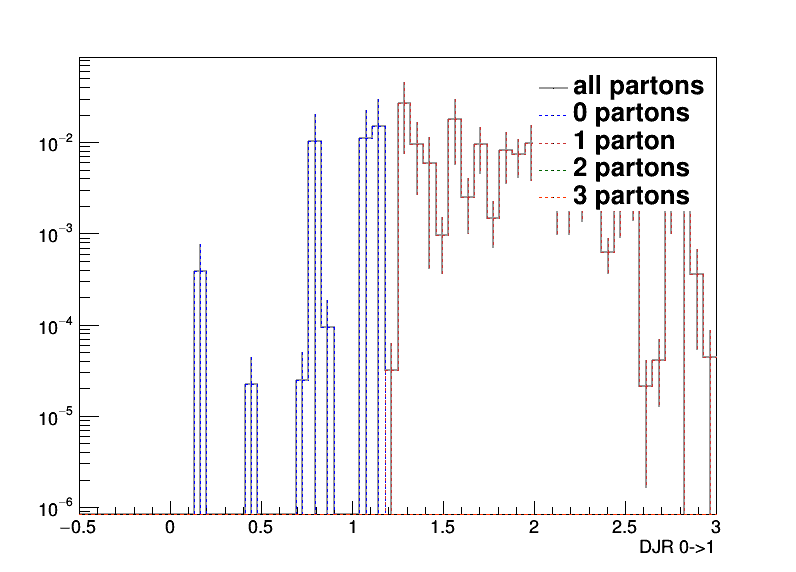 all partons
0 partons
1 parton
2 partons
3 partons

$10^{-2}$
$10^{-3}$
$10^{-4}$
$10^{-5}$
$10^{-6}$

−0.5 0 0.5 1 1.5 2 2.5 3

DJR 0->1